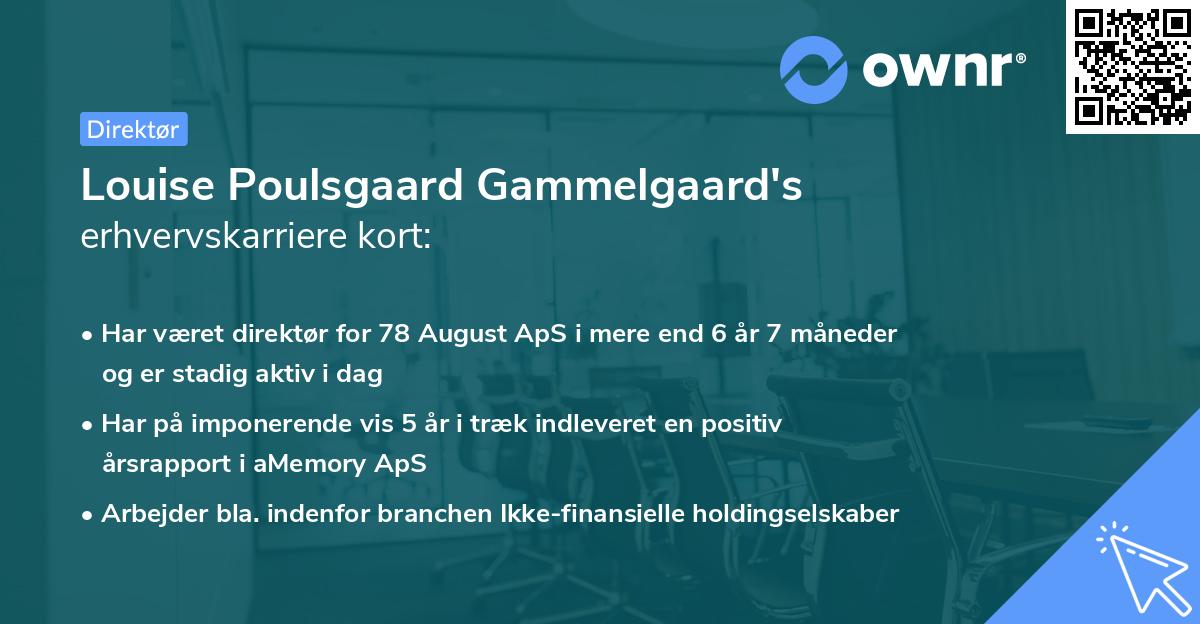 ownr®

Direktør

Louise Poulsgaard Gammelgaard's erhvervskarriere kort:

• Har været direktør for 78 August ApS i mere end 6 år 7 måneder og er stadig aktiv i dag
• Har på imponerende vis 5 år i træk indleveret en positiv årsrapport i aMemory ApS
• Arbejder bla. indenfor branchen Ikke-finansielle holdingselskaber